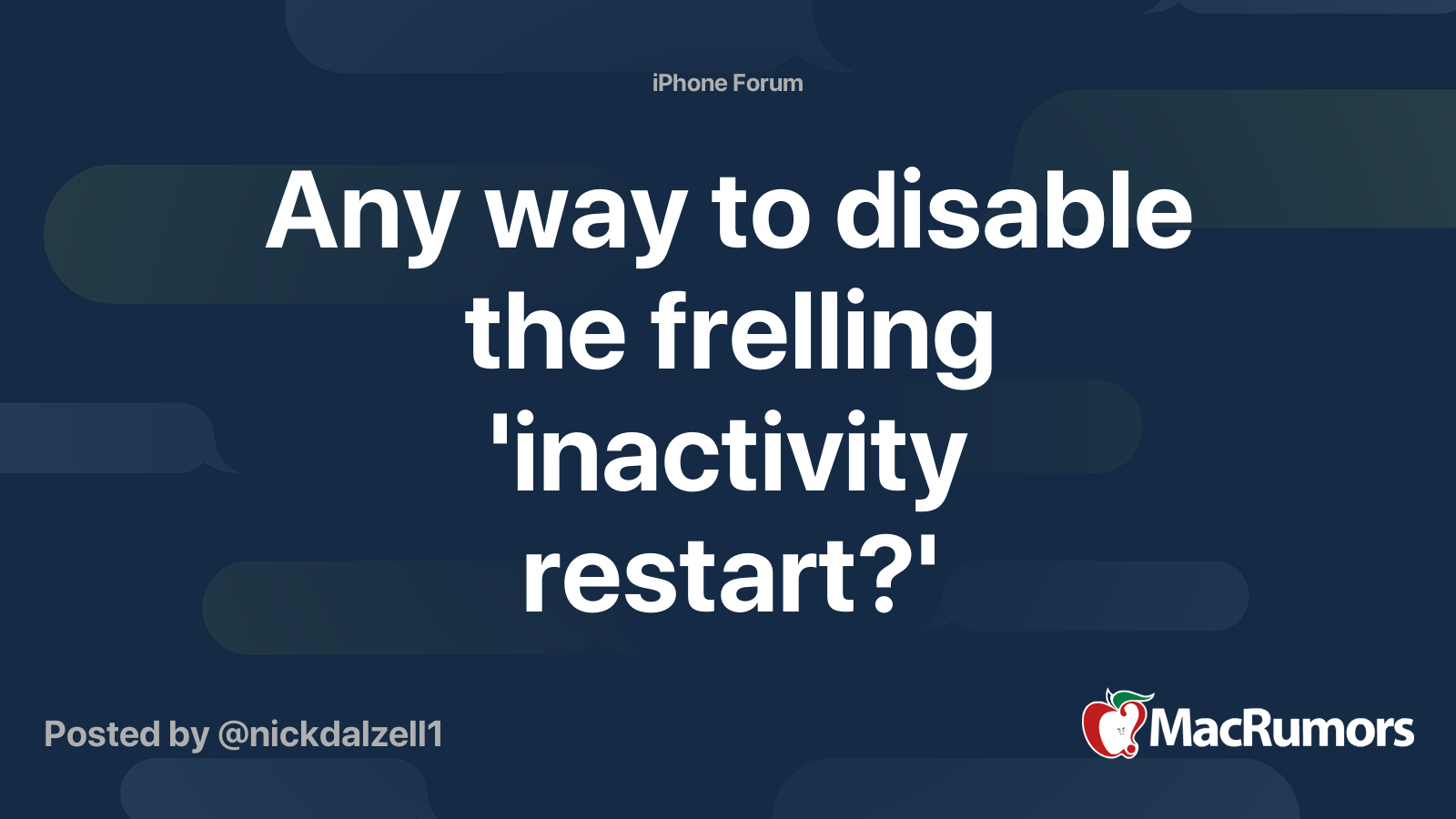 iPhone Forum

Any way to disable the frelling 'inactivity restart?'

Posted by @nickdalzell1

MacRumors